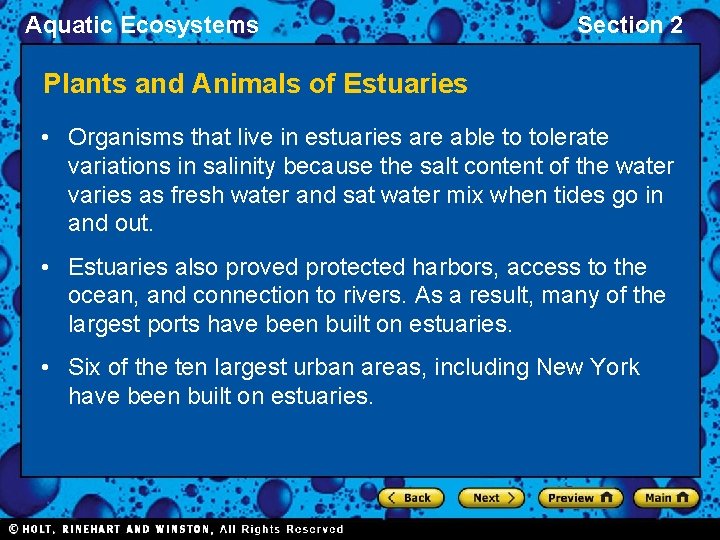 Aquatic Ecosystems

Section 2

Plants and Animals of Estuaries

• Organisms that live in estuaries are able to tolerate variations in salinity because the salt content of the water varies as fresh water and sat water mix when tides go in and out.

• Estuaries also proved protected harbors, access to the ocean, and connection to rivers. As a result, many of the largest ports have been built on estuaries.

• Six of the ten largest urban areas, including New York have been built on estuaries.

Back

Next

Preview

Main

© HOLT, RINEHART AND WINSTON, All Rights Reserved